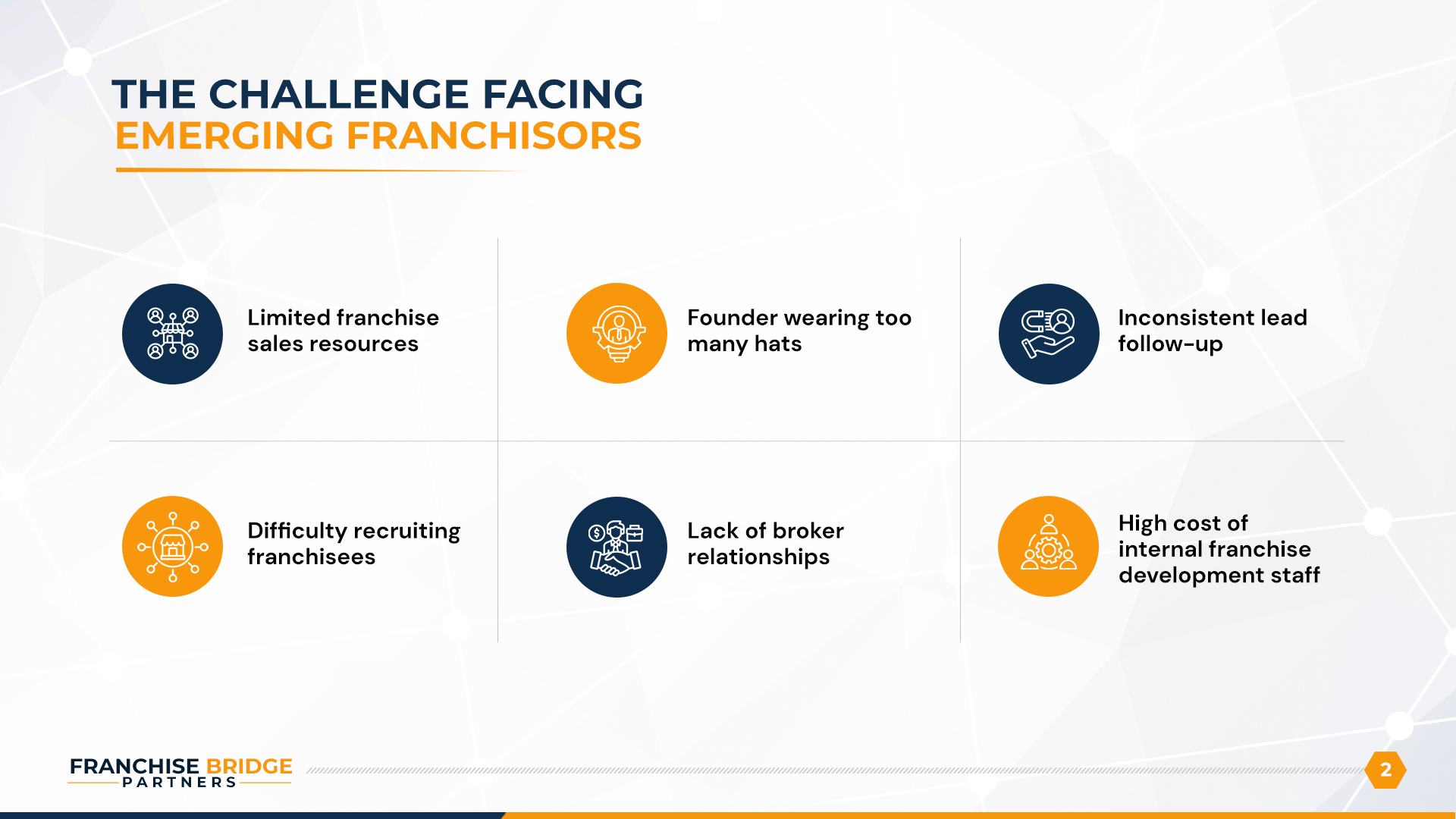 THE CHALLENGE FACING
EMERGING FRANCHISORS

Limited franchise sales resources

Founder wearing too many hats

Inconsistent lead follow-up

Difficulty recruiting franchisees

Lack of broker relationships

High cost of internal franchise development staff

FRANCHISE BRIDGE
PARTNERS

2